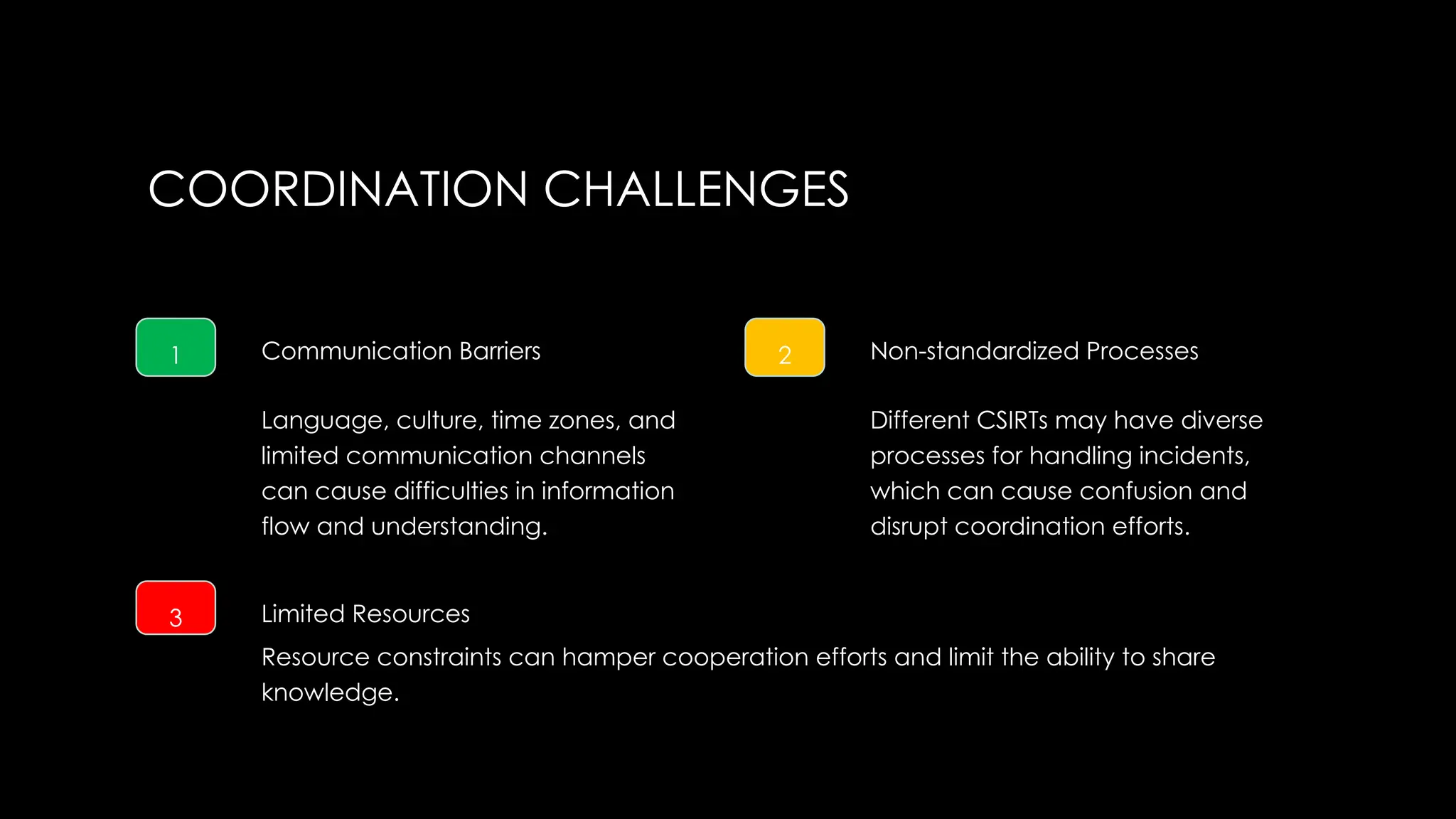 COORDINATION CHALLENGES

1

Communication Barriers

Language, culture, time zones, and limited communication channels can cause difficulties in information flow and understanding.

2

Non-standardized Processes

Different CSIRTs may have diverse processes for handling incidents, which can cause confusion and disrupt coordination efforts.

3

Limited Resources

Resource constraints can hamper cooperation efforts and limit the ability to share knowledge.